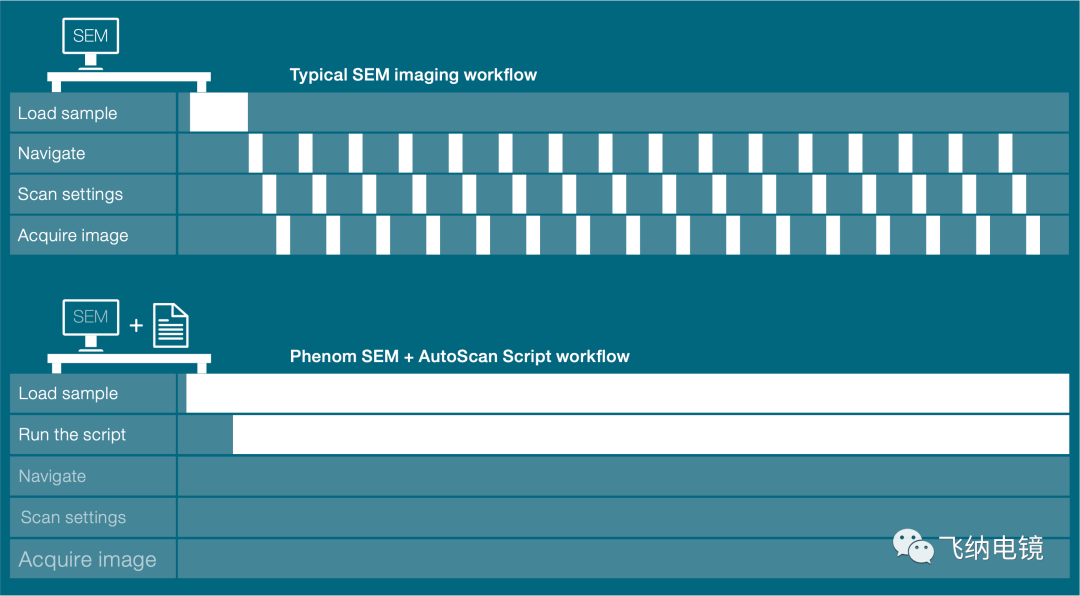 SEM

Typical SEM imaging workflow

Load sample
Navigate
Scan settings
Acquire image

SEM +

Phenom SEM + AutoScan Script workflow

Load sample
Run the script
Navigate
Scan settings
Acquire image

飞纳电镜